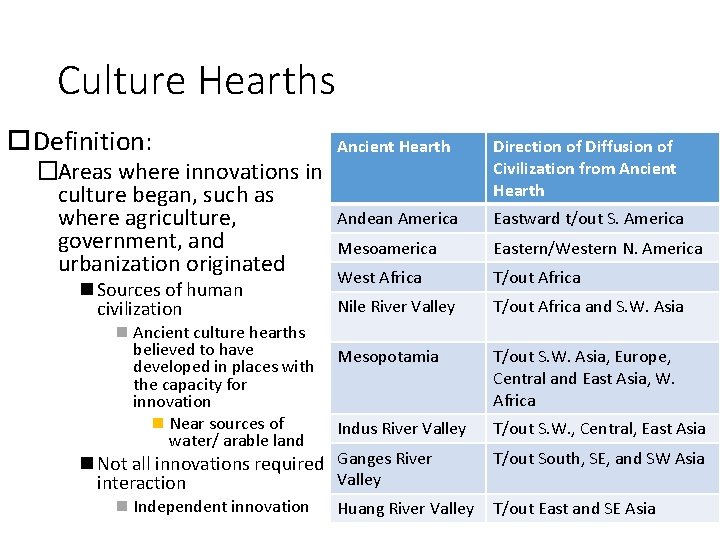 Culture Hearths

Definition:

Areas where innovations in culture began, such as where agriculture, government, and urbanization originated

Sources of human civilization

Ancient culture hearths believed to have developed in places with the capacity for innovation

Near sources of water/ arable land

Not all innovations required interaction

Independent innovation

| Ancient Hearth | Direction of Diffusion of Civilization from Ancient Hearth |
|---|---|
| Andean America | Eastward t/out S. America |
| Mesoamerica | Eastern/Western N. America |
| West Africa | T/out Africa |
| Nile River Valley | T/out Africa and S.W. Asia |
| Mesopotamia | T/out S.W. Asia, Europe, Central and East Asia, W. Africa |
| Indus River Valley | T/out S.W., Central, East Asia |
| Ganges River Valley | T/out South, SE, and SW Asia |
| Huang River Valley | T/out East and SE Asia |